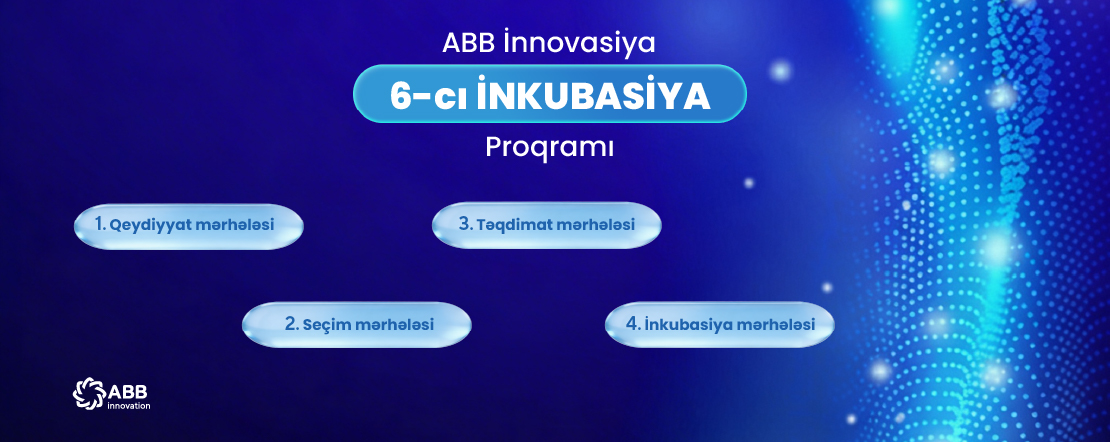 ABB İnnovasiya

6-cı İNKUBASİYA

Proqramı

1. Qeydiyyat mərhələsi

3. Təqdimat mərhələsi

2. Seçim mərhələsi

4. İnkubasiya mərhələsi

ABB innovation